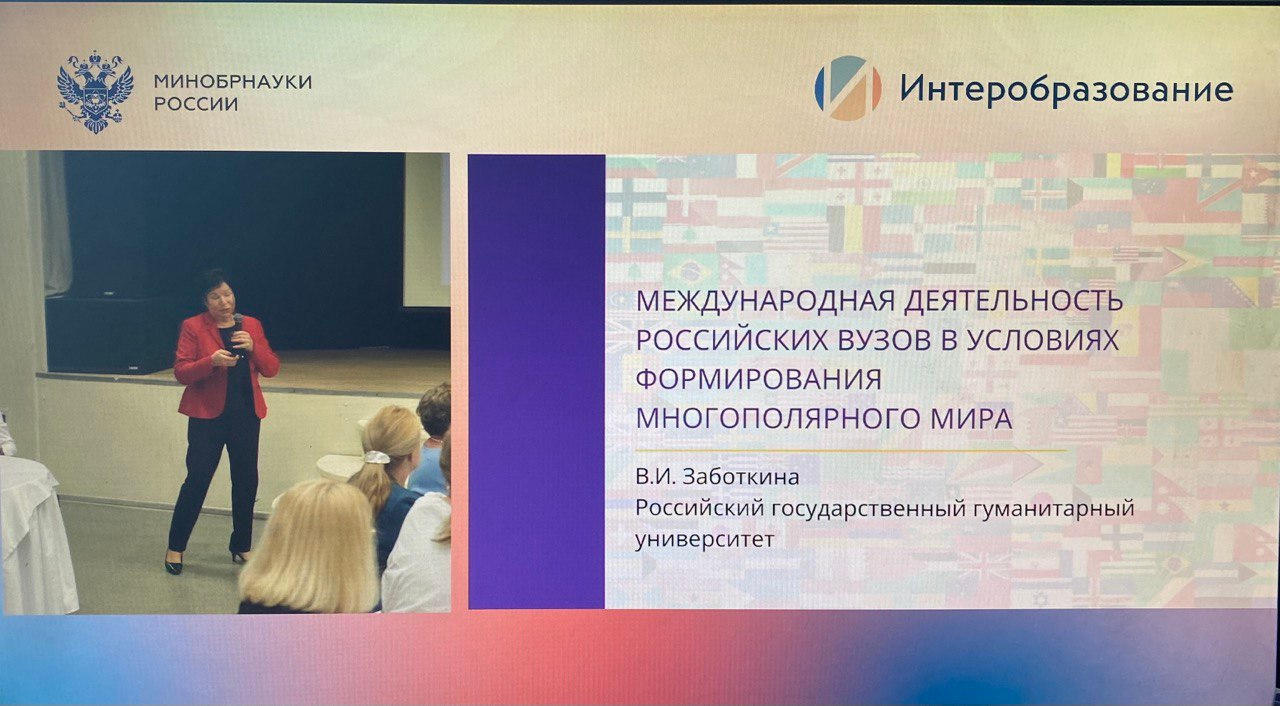 МИНОБРНАУКИ РОССИИ

Интеробразование

МЕЖДУНАРОДНАЯ ДЕЯТЕЛЬНОСТЬ РОССИЙСКИХ ВУЗОВ В УСЛОВИЯХ ФОРМИРОВАНИЯ МНОГОПОЛЯРНОГО МИРА

В.И. Заботкина
Российский государственный гуманитарный университет